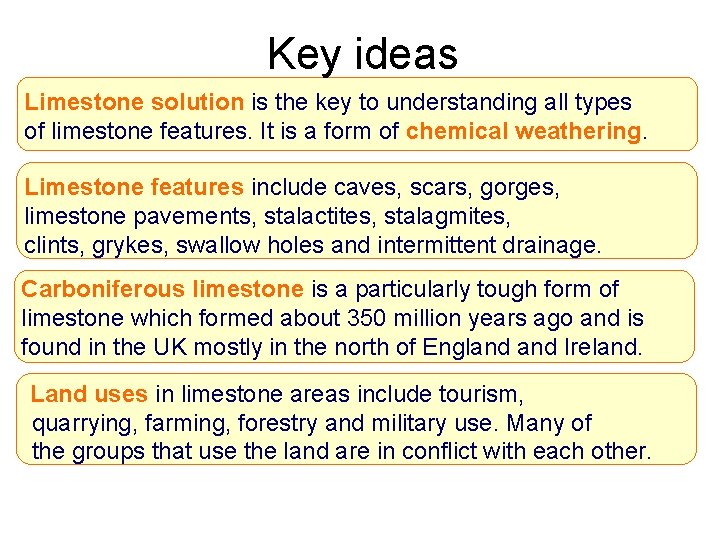 Key ideas

Limestone solution is the key to understanding all types of limestone features. It is a form of chemical weathering.

Limestone features include caves, scars, gorges, limestone pavements, stalactites, stalagmites, clints, grykes, swallow holes and intermittent drainage.

Carboniferous limestone is a particularly tough form of limestone which formed about 350 million years ago and is found in the UK mostly in the north of England and Ireland.

Land uses in limestone areas include tourism, quarrying, farming, forestry and military use. Many of the groups that use the land are in conflict with each other.